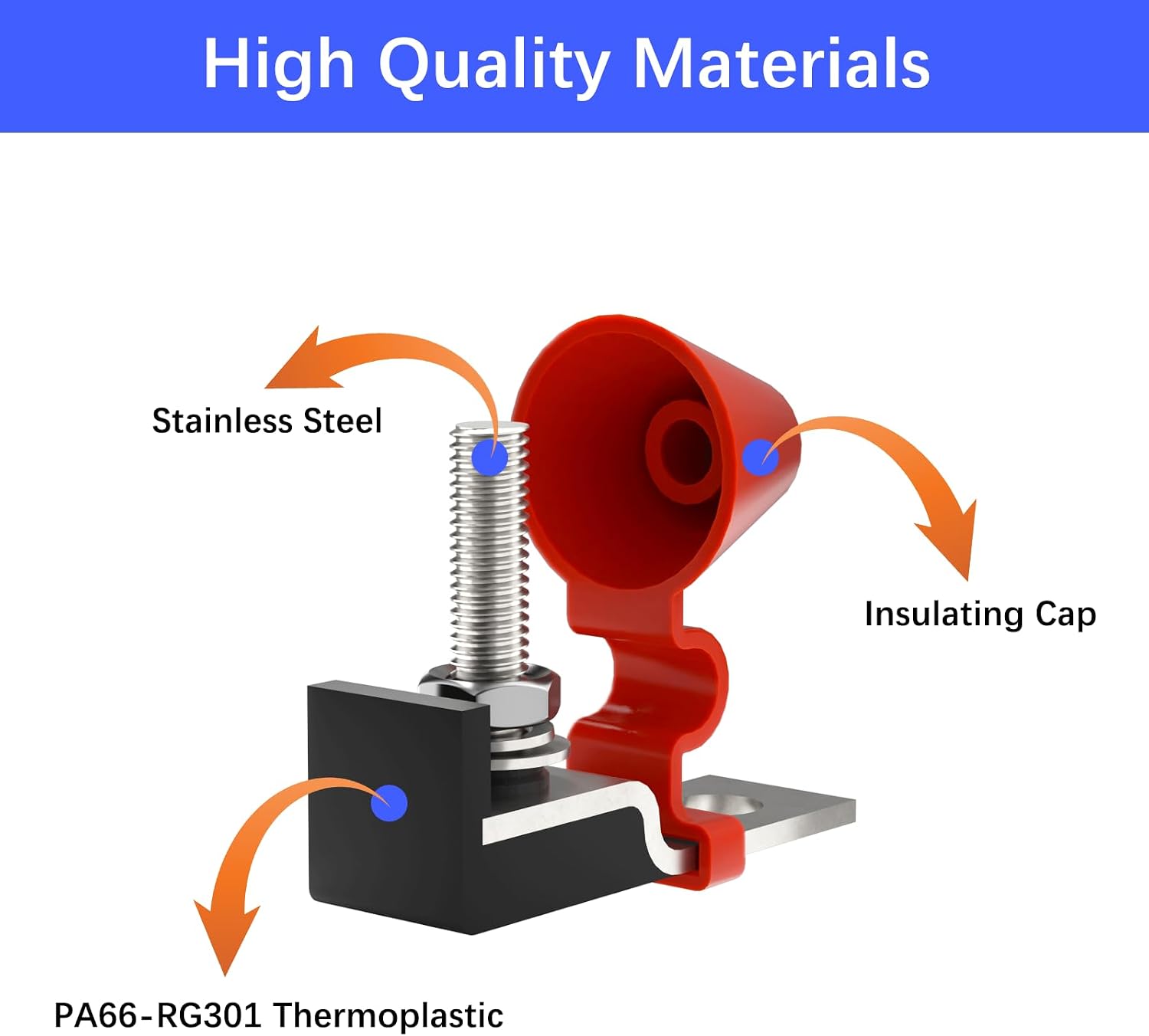 High Quality Materials

Stainless Steel

Insulating Cap

PA66-RG301 Thermoplastic